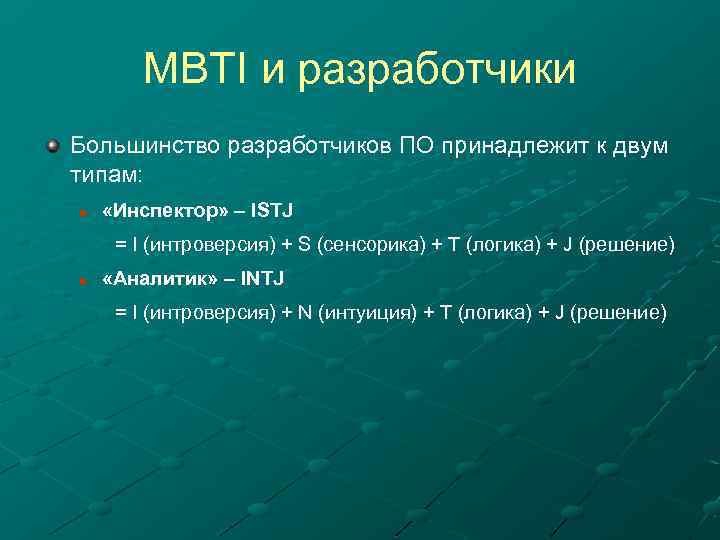 MBTI и разработчики

Большинство разработчиков ПО принадлежит к двум типам:

«Инспектор» – ISTJ

= I (интроверсия) + S (сенсорика) + T (логика) + J (решение)

«Аналитик» – INTJ

= I (интроверсия) + N (интуиция) + T (логика) + J (решение)